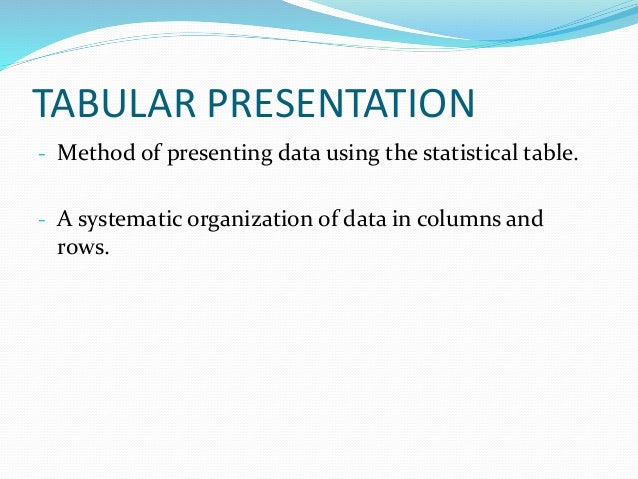 TABULAR PRESENTATION

- Method of presenting data using the statistical table.

- A systematic organization of data in columns and rows.